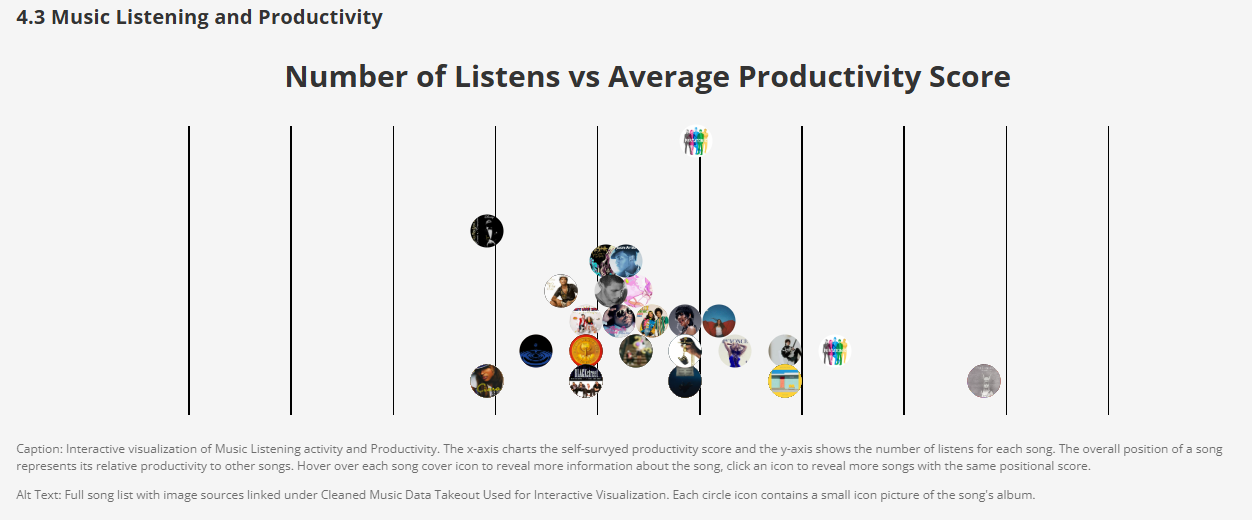 4.3 Music Listening and Productivity

Number of Listens vs Average Productivity Score

Caption: Interactive visualization of Music Listening activity and Productivity. The x-axis charts the self-survyed productivity score and the y-axis shows the number of listens for each song. The overall position of a song represents its relative productivity to other songs. Hover over each song cover icon to reveal more information about the song, click an icon to reveal more songs with the same positional score.

Alt Text: Full song list with image sources linked under Cleaned Music Data Takeout Used for Interactive Visualization. Each circle icon contains a small icon picture of the song's album.